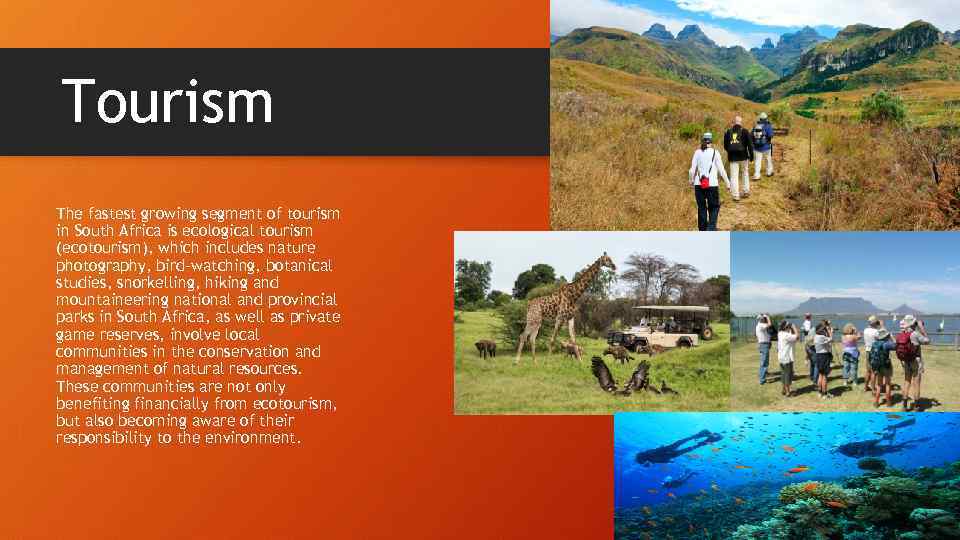 Tourism

The fastest growing segment of tourism in South Africa is ecological tourism (ecotourism), which includes nature photography, bird-watching, botanical studies, snorkelling, hiking and mountaineering national and provincial parks in South Africa, as well as private game reserves, involve local communities in the conservation and management of natural resources. These communities are not only benefiting financially from ecotourism, but also becoming aware of their responsibility to the environment.